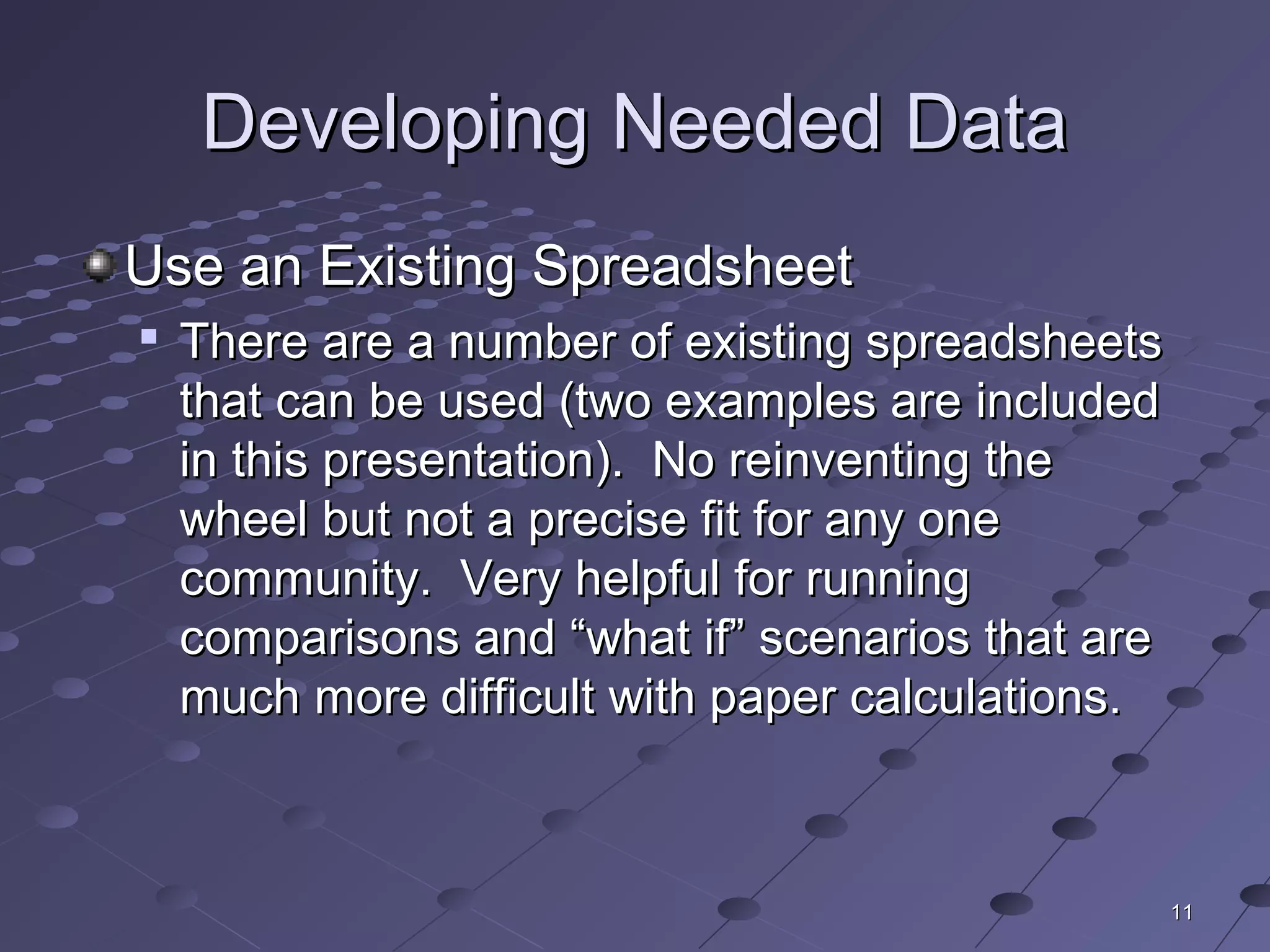 Developing Needed Data

Use an Existing Spreadsheet

There are a number of existing spreadsheets that can be used (two examples are included in this presentation). No reinventing the wheel but not a precise fit for any one community. Very helpful for running comparisons and “what if” scenarios that are much more difficult with paper calculations.

11